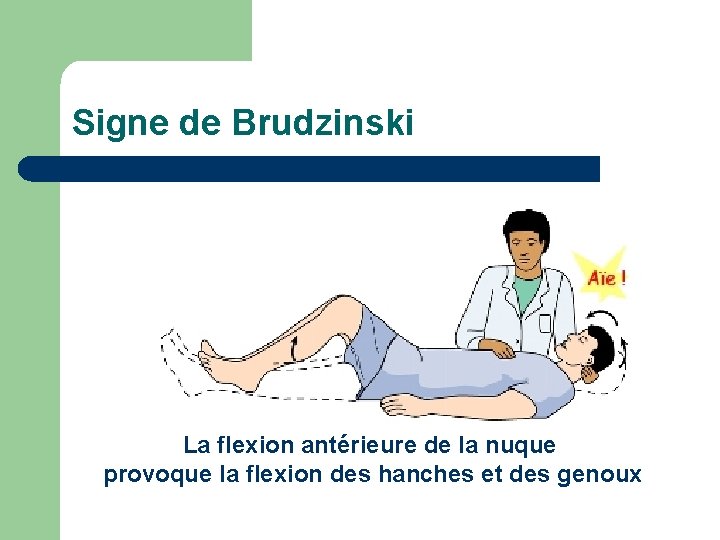 Signe de Brudzinski

Aïe !

La flexion antérieure de la nuque provoque la flexion des hanches et des genoux